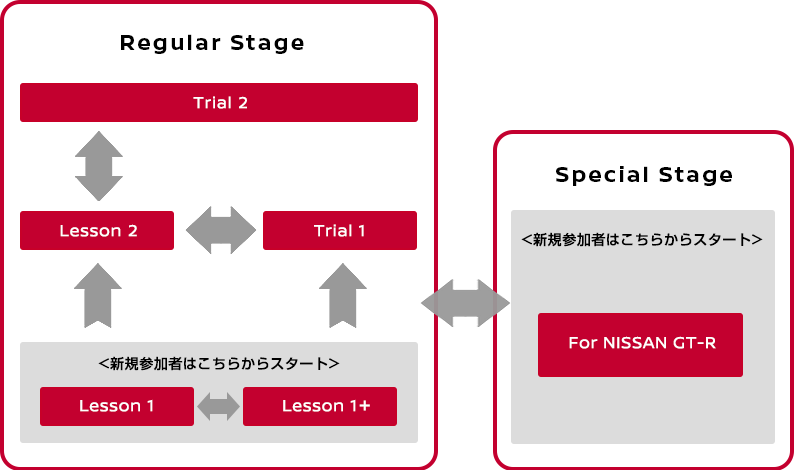 Regular Stage

Trial 2

Lesson 2

Trial 1

<新規参加者はこちらからスタート>

Lesson 1

Lesson 1+

Special Stage

<新規参加者はこちらからスタート>

For NISSAN GT-R